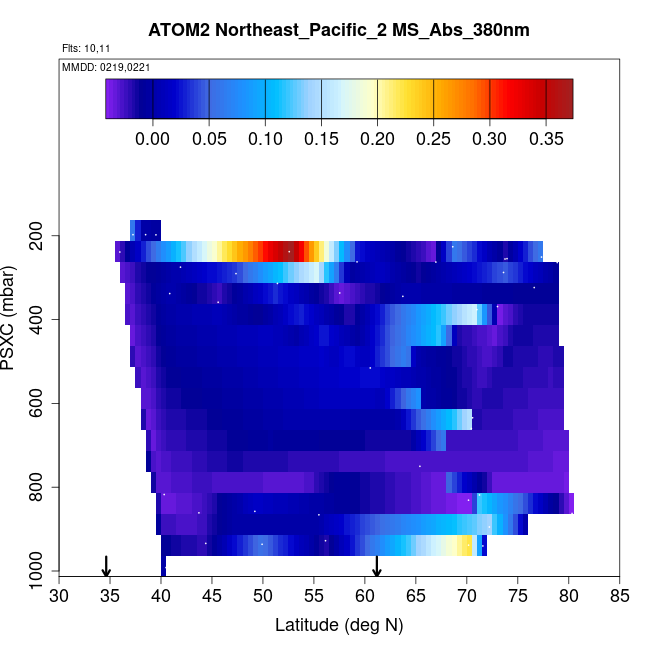 ATOM2 Northeast_Pacific_2 MS_Abs_380nm

Flts: 10,11

MMDD: 0219,0221

0.00 0.05 0.10 0.15 0.20 0.25 0.30 0.35

PSXC (mbar)

200
400
600
800
1000

30 35 40 45 50 55 60 65 70 75 80 85

Latitude (deg N)